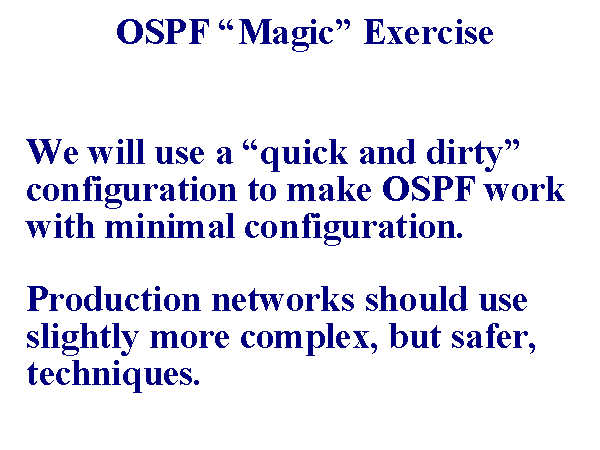 OSPF “Magic” Exercise

We will use a “quick and dirty” configuration to make OSPF work with minimal configuration.

Production networks should use slightly more complex, but safer, techniques.